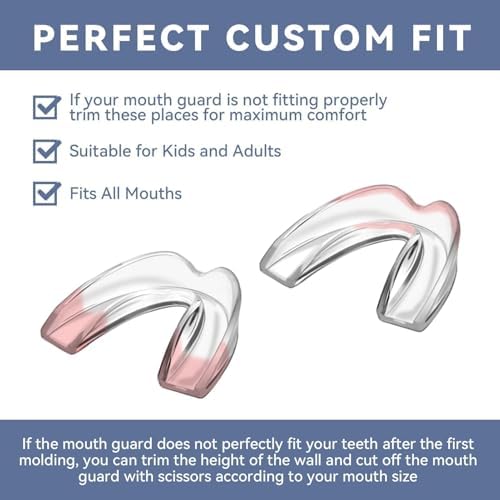 PERFECT CUSTOM FIT

If your mouth guard is not fitting properly trim these places for maximum comfort

Suitable for Kids and Adults

Fits All Mouths

If the mouth guard does not perfectly fit your teeth after the first molding, you can trim the height of the wall and cut off the mouth guard with scissors according to your mouth size